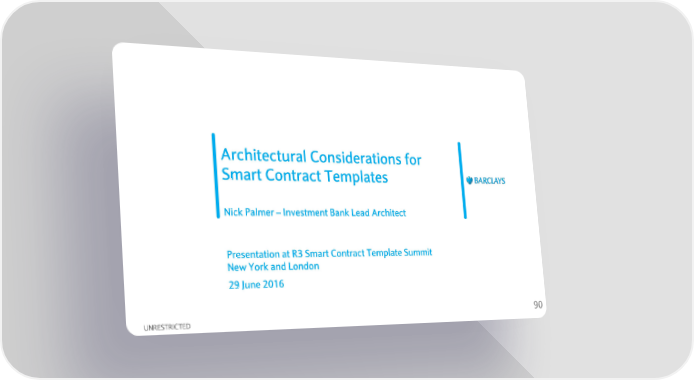 Architectural Considerations for Smart Contract Templates

Nick Palmer – Investment Bank Lead Architect

BARCLAYS

Presentation at R3 Smart Contract Template Summit
New York and London
29 June 2016

90

UNRESTRICTED